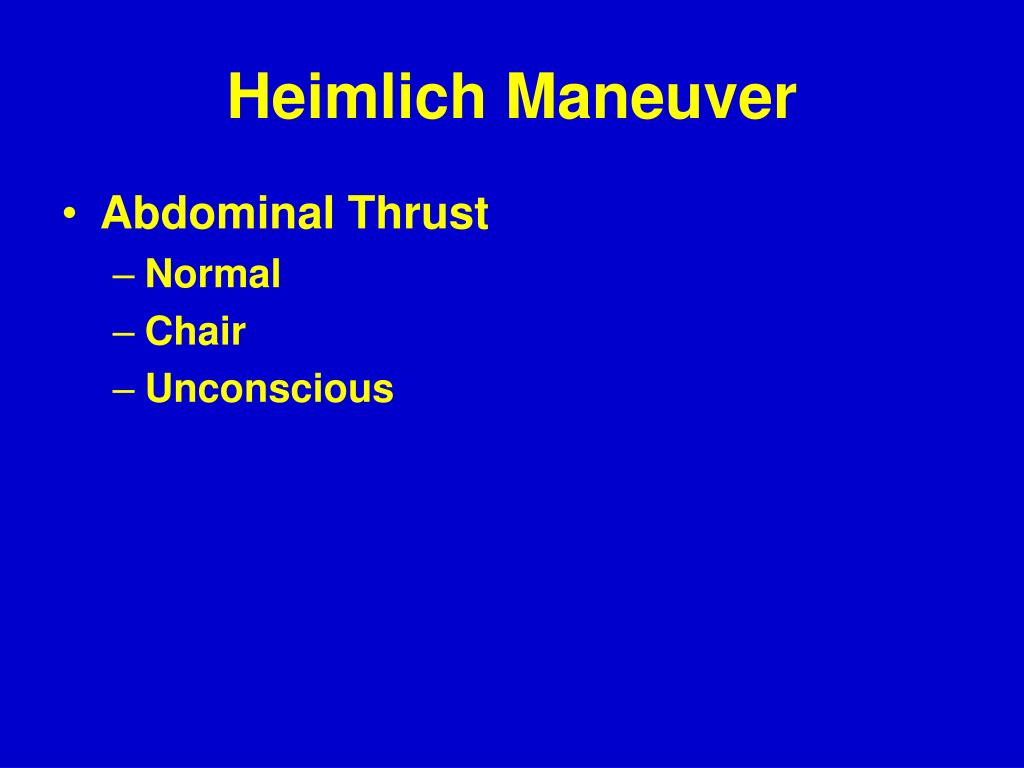 Heimlich Maneuver

• Abdominal Thrust
– Normal
– Chair
– Unconscious